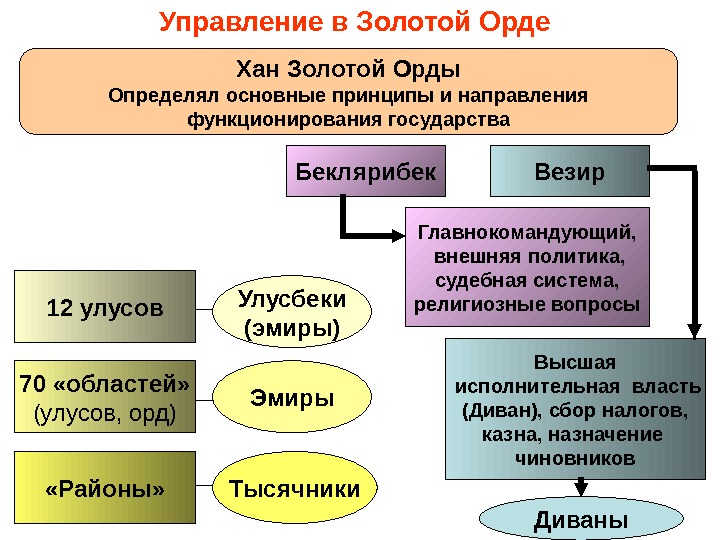 Управление в Золотой Орде

Хан Золотой Орды
Определял основные принципы и направления функционирования государства

Беклярибек

Везир

Главнокомандующий, внешняя политика, судебная система, религиозные вопросы

12 улусов

Улусбеки (эмиры)

70 «областей» (улусов, орд)

Эмиры

«Районы»

Тысячники

Высшая исполнительная власть (Диван), сбор налогов, казна, назначение чиновников

Диваны